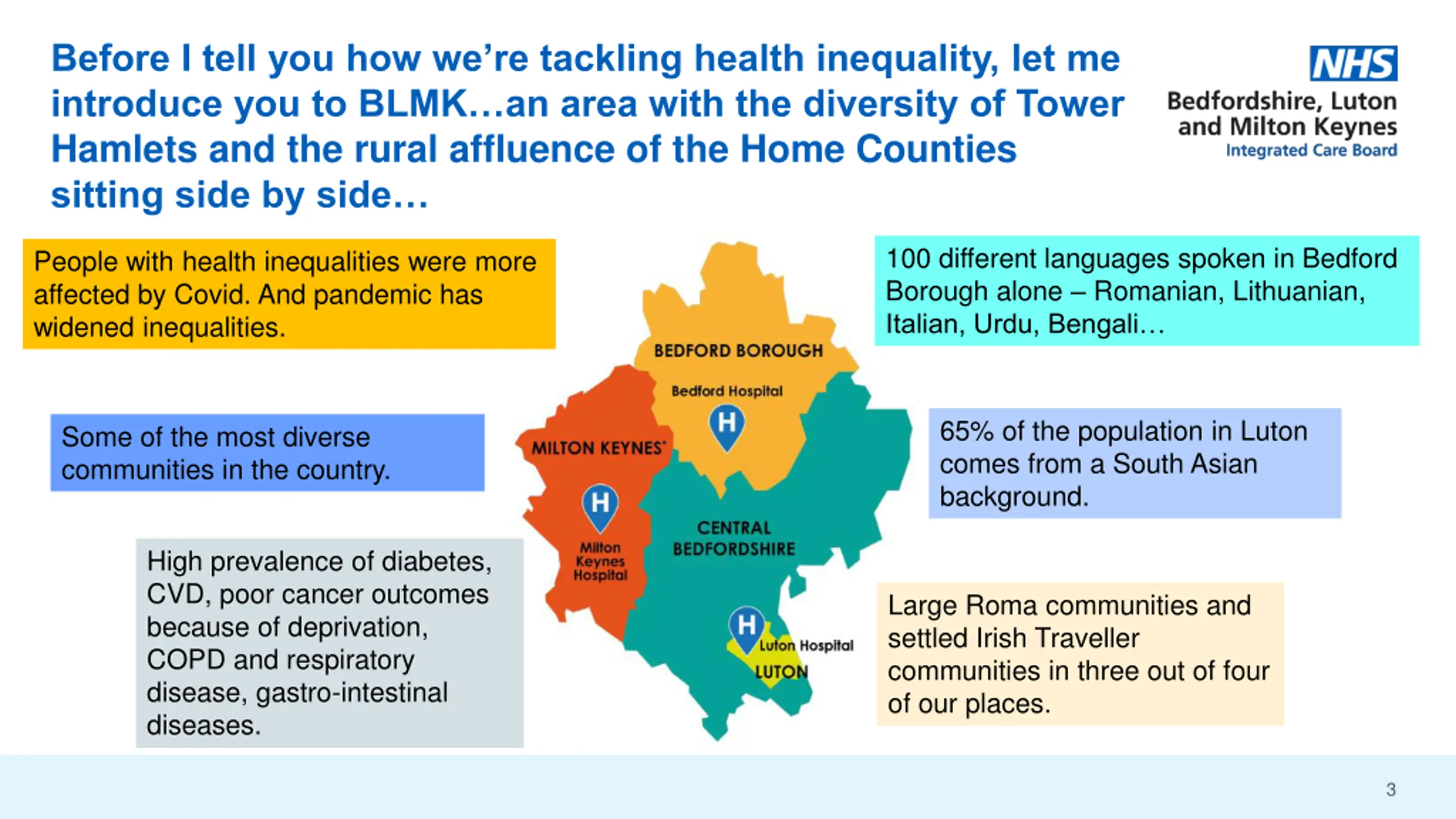 Before I tell you how we're tackling health inequality, let me introduce you to BLMK…an area with the diversity of Tower Hamlets and the rural affluence of the Home Counties sitting side by side…

NHS
Bedfordshire, Luton and Milton Keynes
Integrated Care Board

People with health inequalities were more affected by Covid. And pandemic has widened inequalities.

Some of the most diverse communities in the country.

High prevalence of diabetes, CVD, poor cancer outcomes because of deprivation, COPD and respiratory disease, gastro-intestinal diseases.

BEDFORD BOROUGH
Bedford Hospital
H
MILTON KEYNES
H
Milton Keynes Hospital
CENTRAL BEDFORDSHIRE
H
Luton Hospital
LUTON

100 different languages spoken in Bedford Borough alone – Romanian, Lithuanian, Italian, Urdu, Bengali…

65% of the population in Luton comes from a South Asian background.

Large Roma communities and settled Irish Traveller communities in three out of four of our places.

3